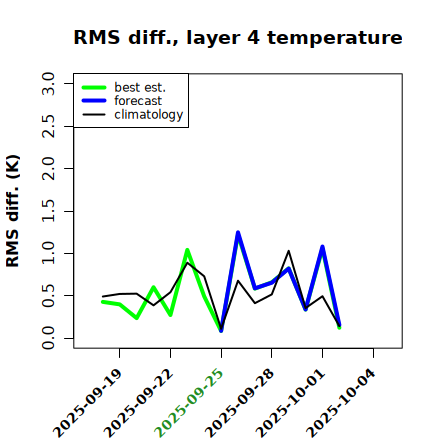 RMS diff., layer 4 temperature

best est.
forecast
climatology

RMS diff. (K)

3.0
2.5
2.0
1.5
1.0
0.5
0.0

2025-09-19
2025-09-22
2025-09-25
2025-09-28
2025-10-01
2025-10-04